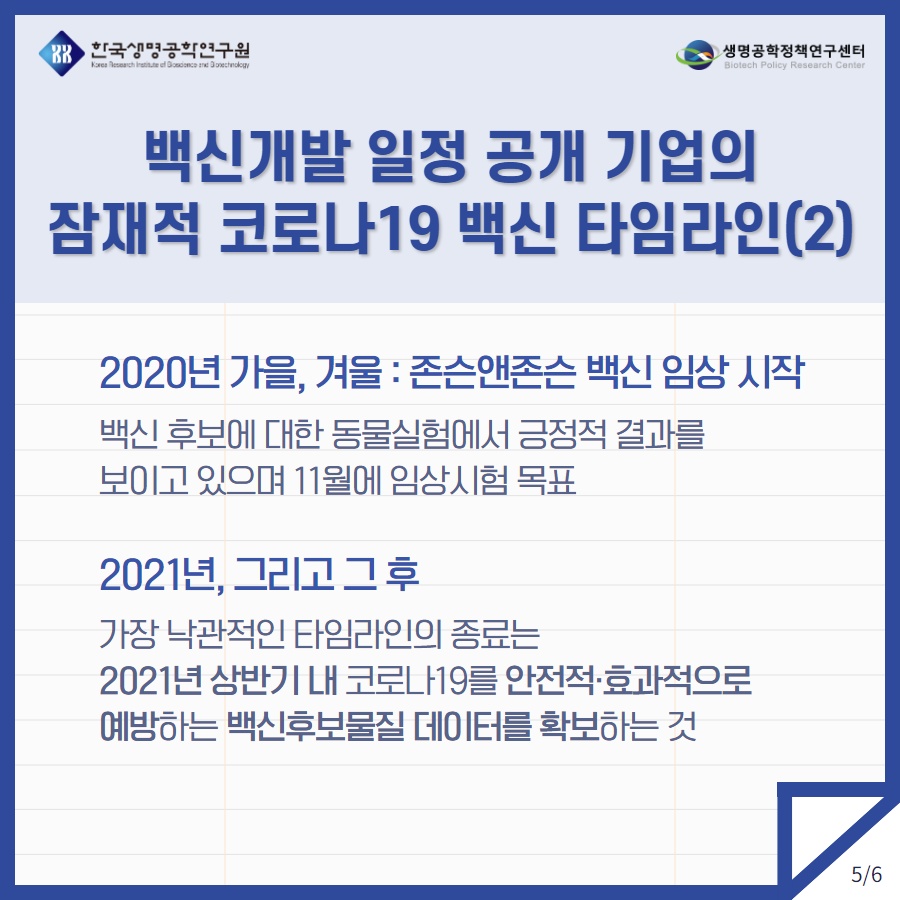 한국생명공학연구원
Korea Research Institute of Bioscience and Biotechnology

생명공학정책연구센터
Biotech Policy Research Center

백신개발 일정 공개 기업의 잠재적 코로나19 백신 타임라인(2)

2020년 가을, 겨울 : 존슨앤존슨 백신 임상 시작

백신 후보에 대한 동물실험에서 긍정적 결과를 보이고 있으며 11월에 임상시험 목표

2021년, 그리고 그 후

가장 낙관적인 타임라인의 종료는 2021년 상반기 내 코로나19를 안전적·효과적으로 예방하는 백신후보물질 데이터를 확보하는 것

5/6